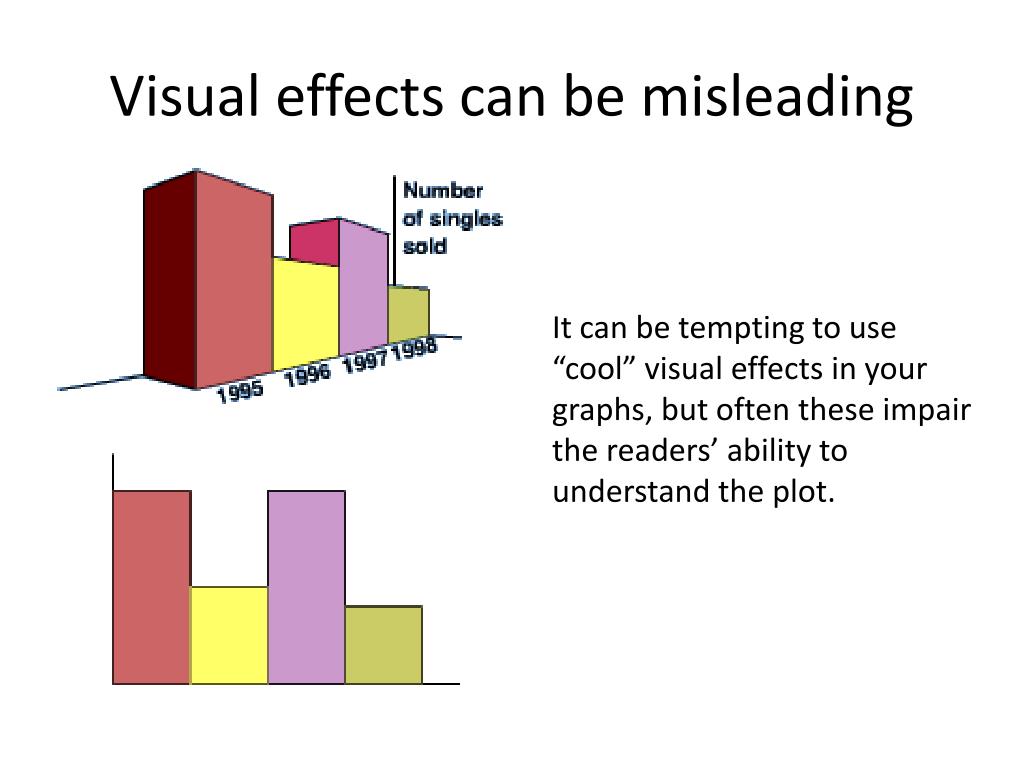 Visual effects can be misleading

Number of singles sold

1995 1996 1997 1998

It can be tempting to use “cool” visual effects in your graphs, but often these impair the readers’ ability to understand the plot.